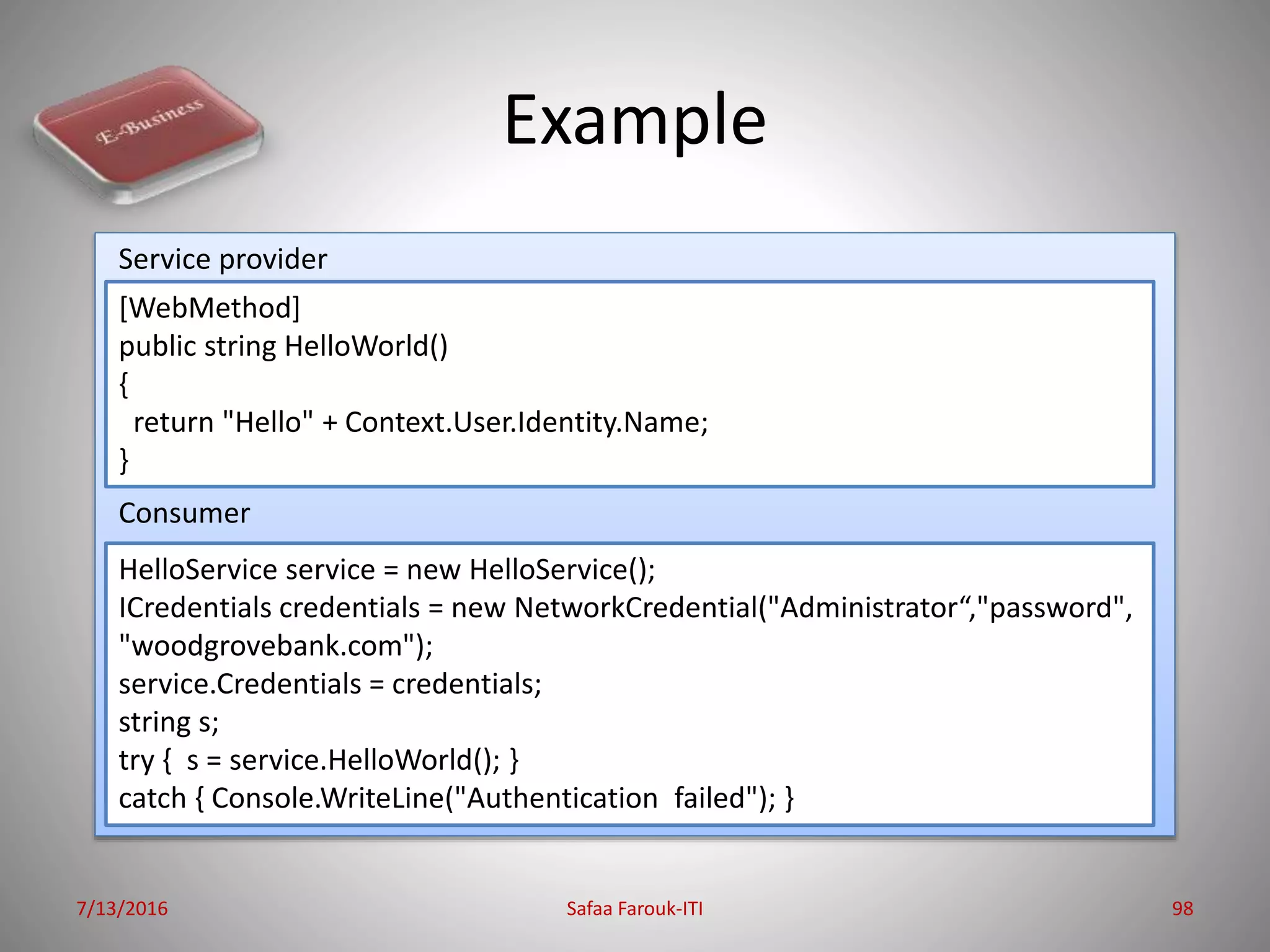 E-Business

Example

Service provider

[WebMethod]
public string HelloWorld()
{
  return "Hello" + Context.User.Identity.Name;
}

Consumer

HelloService service = new HelloService();
ICredentials credentials = new NetworkCredential("Administrator“,"password", "woodgrovebank.com");
service.Credentials = credentials;
string s;
try {  s = service.HelloWorld(); }
catch { Console.WriteLine("Authentication  failed"); }

7/13/2016

Safaa Farouk-ITI

98